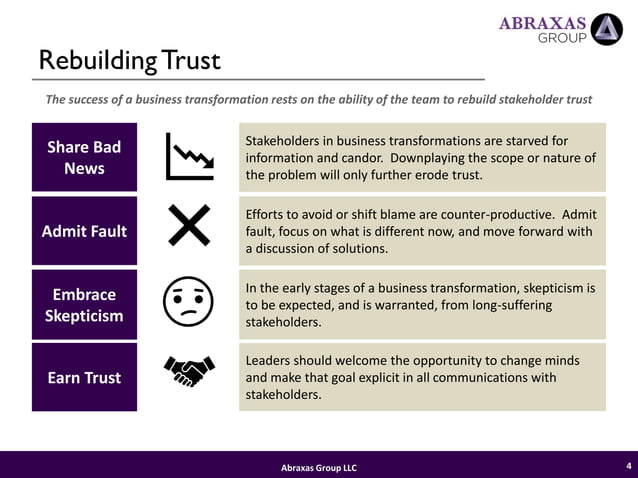 ABRAXAS GROUP

Rebuilding Trust

The success of a business transformation rests on the ability of the team to rebuild stakeholder trust

Share Bad News

Stakeholders in business transformations are starved for information and candor. Downplaying the scope or nature of the problem will only further erode trust.

Admit Fault

Efforts to avoid or shift blame are counter-productive. Admit fault, focus on what is different now, and move forward with a discussion of solutions.

Embrace Skepticism

In the early stages of a business transformation, skepticism is to be expected, and is warranted, from long-suffering stakeholders.

Earn Trust

Leaders should welcome the opportunity to change minds and make that goal explicit in all communications with stakeholders.

Abraxas Group LLC

4